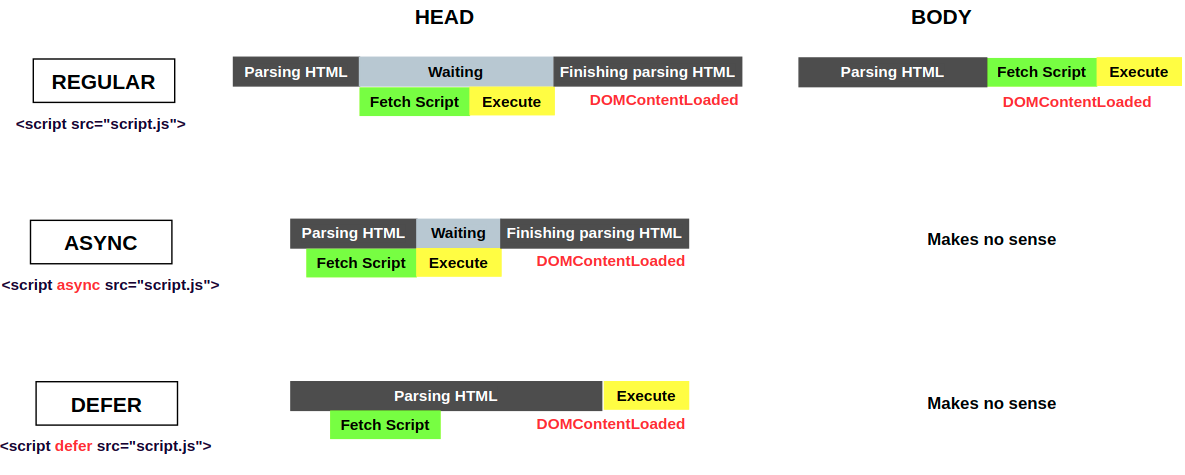 HEAD

BODY

REGULAR

<script src="script.js">

Parsing HTML Waiting Finishing parsing HTML

Fetch Script Execute

DOMContentLoaded

Parsing HTML Fetch Script Execute

DOMContentLoaded

ASYNC

<script async src="script.js">

Parsing HTML Waiting Finishing parsing HTML

Fetch Script Execute

DOMContentLoaded

Makes no sense

DEFER

<script defer src="script.js">

Parsing HTML Execute

Fetch Script

DOMContentLoaded

Makes no sense